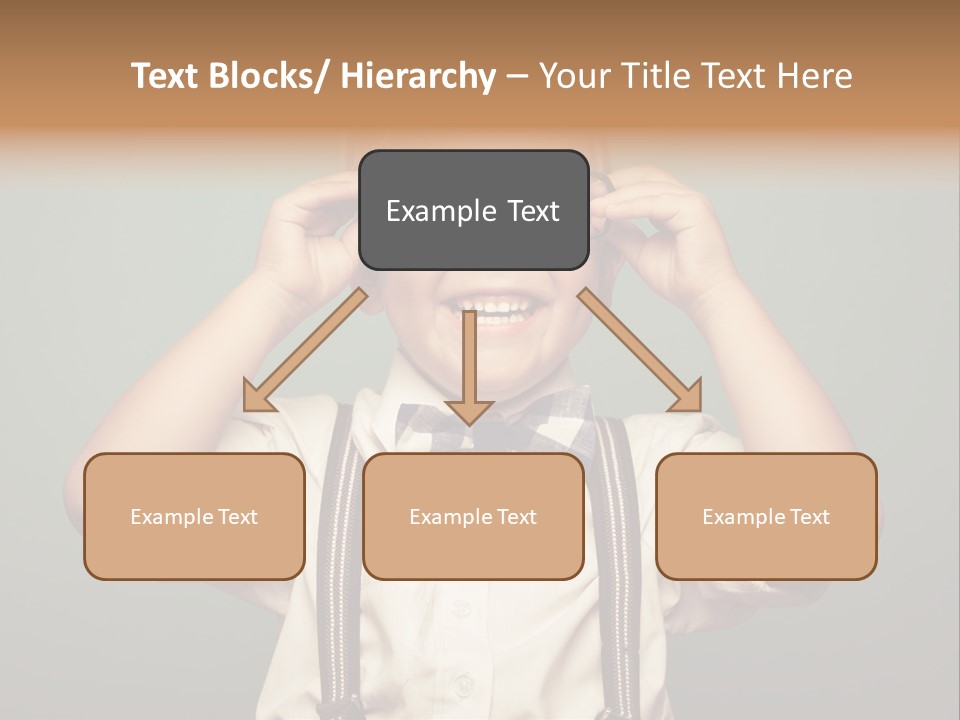 Text Blocks/ Hierarchy – Your Title Text Here

Example Text

Example Text

Example Text

Example Text